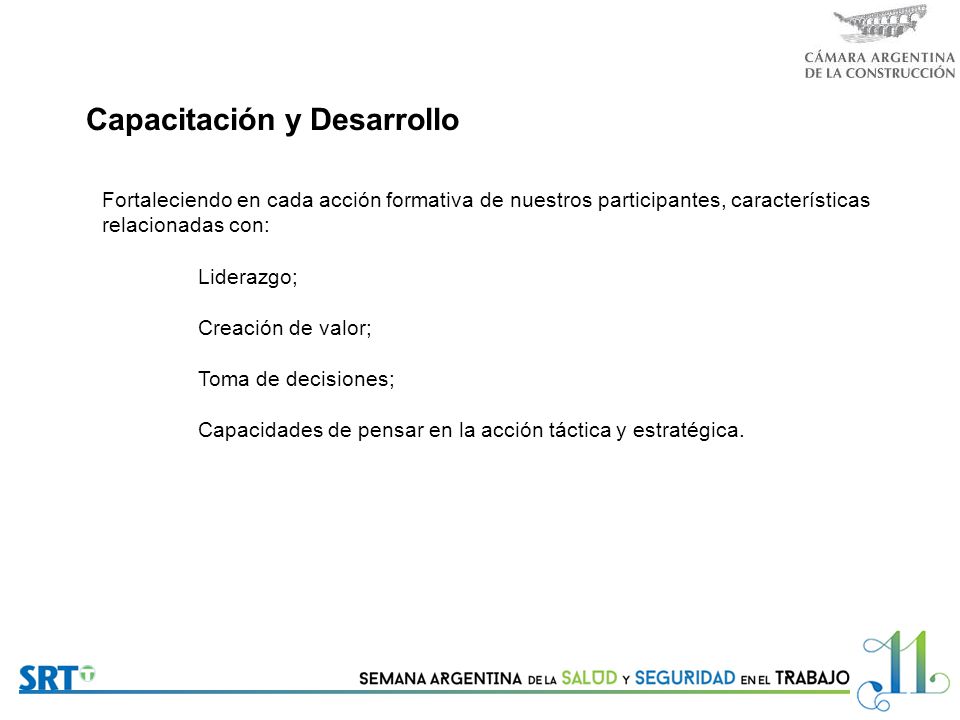 CÁMARA ARGENTINA
DE LA CONSTRUCCIÓN

Capacitación y Desarrollo

Fortaleciendo en cada acción formativa de nuestros participantes, características relacionadas con:

Liderazgo;

Creación de valor;

Toma de decisiones;

Capacidades de pensar en la acción táctica y estratégica.

SRT

SEMANA ARGENTINA DE LA SALUD Y SEGURIDAD EN EL TRABAJO

11